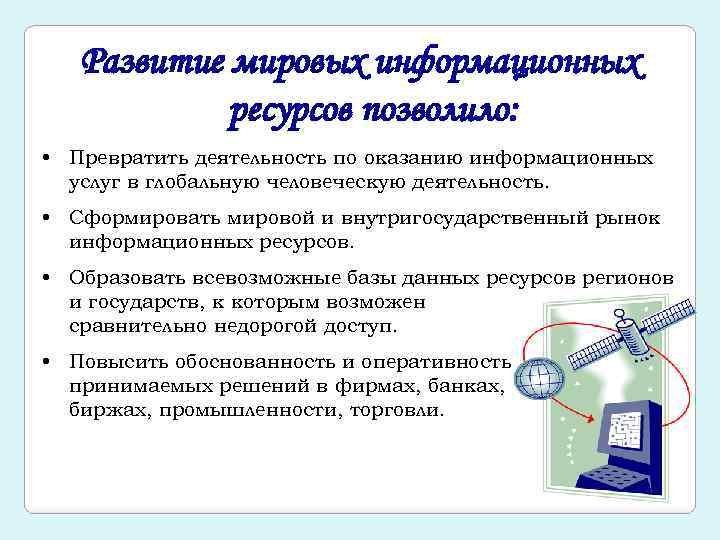 Развитие мировых информационных ресурсов позволило:

• Превратить деятельность по оказанию информационных услуг в глобальную человеческую деятельность.

• Сформировать мировой и внутригосударственный рынок информационных ресурсов.

• Образовать всевозможные базы данных ресурсов регионов и государств, к которым возможен сравнительно недорогой доступ.

• Повысить обоснованность и оперативность принимаемых решений в фирмах, банках, биржах, промышленности, торговли.